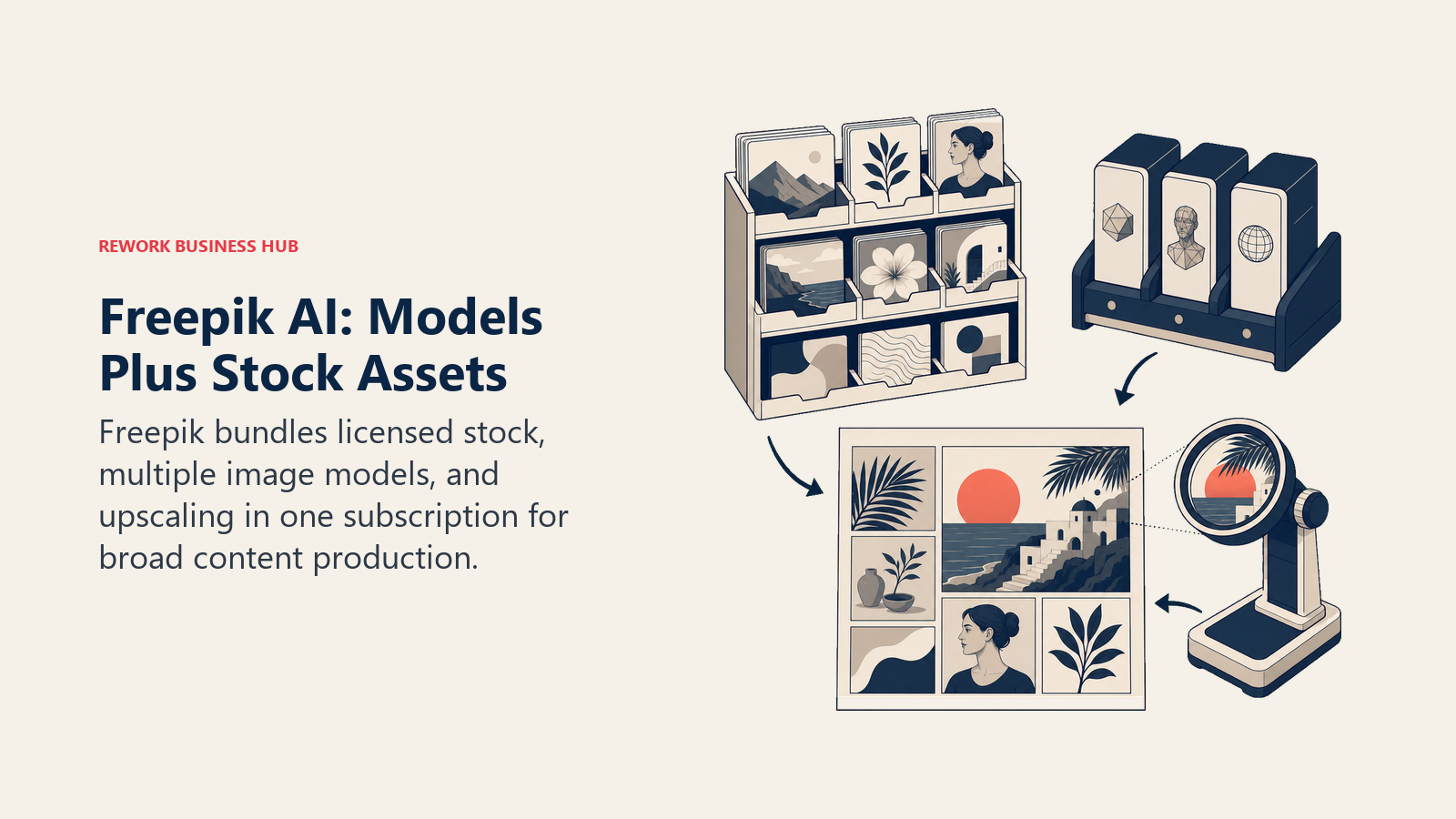 REWORK BUSINESS HUB

Freepik AI: Models Plus Stock Assets

Freepik bundles licensed stock, multiple image models, and upscaling in one subscription for broad content production.